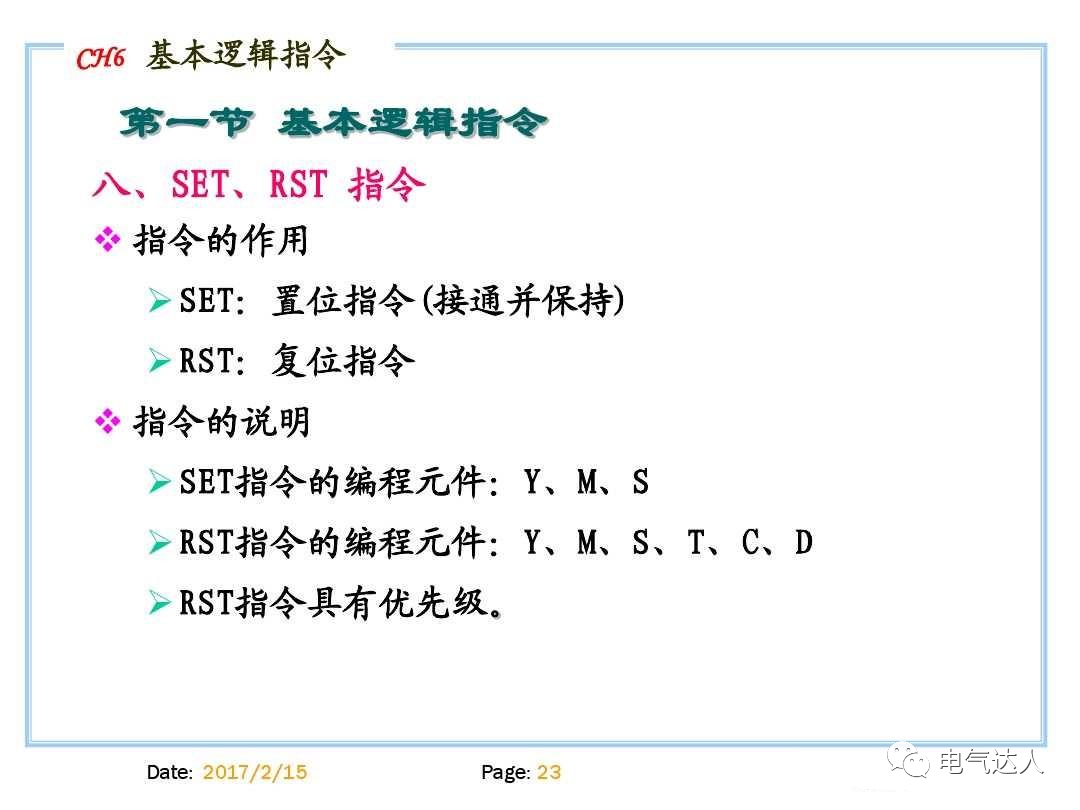 CH6 基本逻辑指令

第一节 基本逻辑指令

八、SET、RST 指令

❖ 指令的作用

➢ SET: 置位指令(接通并保持)

➢ RST: 复位指令

❖ 指令的说明

➢ SET指令的编程元件: Y、M、S

➢ RST指令的编程元件: Y、M、S、T、C、D

➢ RST指令具有优先级。

Date: 2017/2/15

Page: 23

电气达人